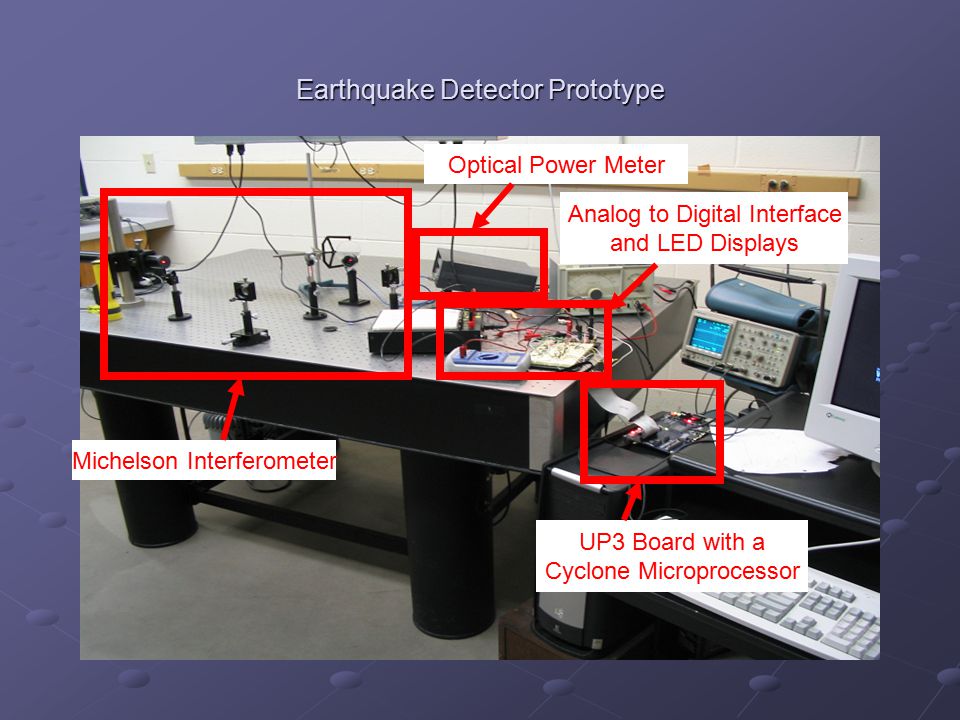 Earthquake Detector Prototype

Optical Power Meter

Analog to Digital Interface and LED Displays

Michelson Interferometer

UP3 Board with a Cyclone Microprocessor